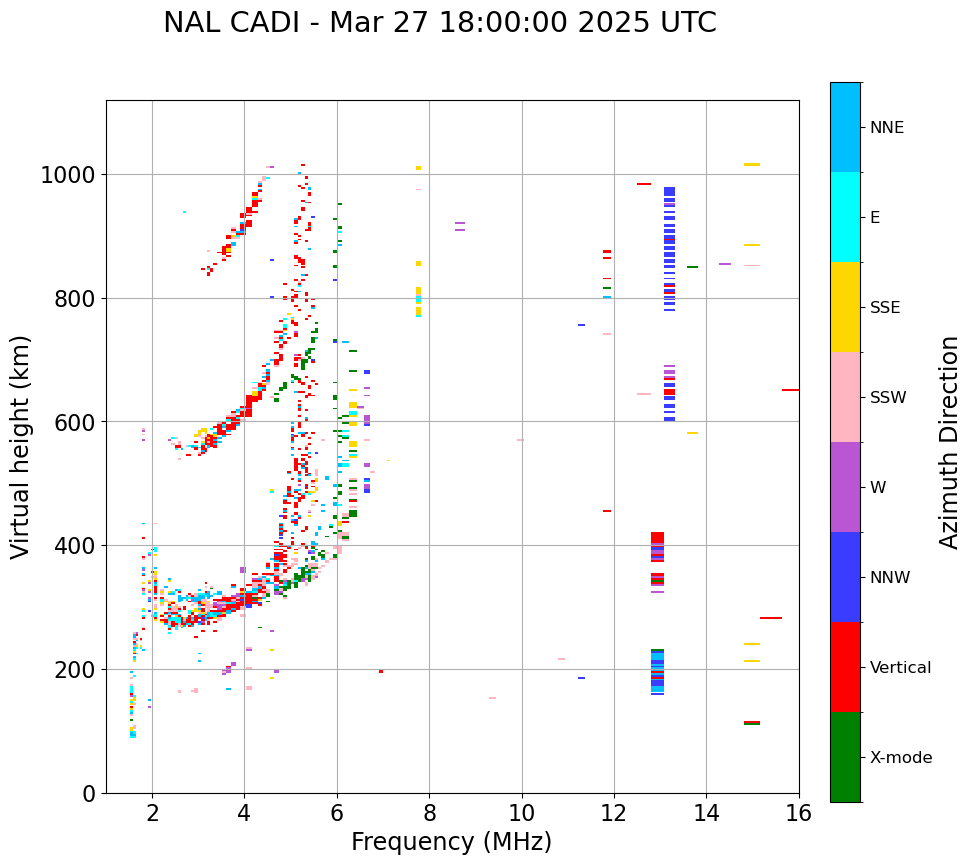 NAL CADI - Mar 27 18:00:00 2025 UTC

Virtual height (km)

1000
800
600
400
200
0

2
4
6
8
10
12
14
16

Frequency (MHz)

NNE
E
SSE
SSW
W
NNW
Vertical
X-mode

Azimuth Direction